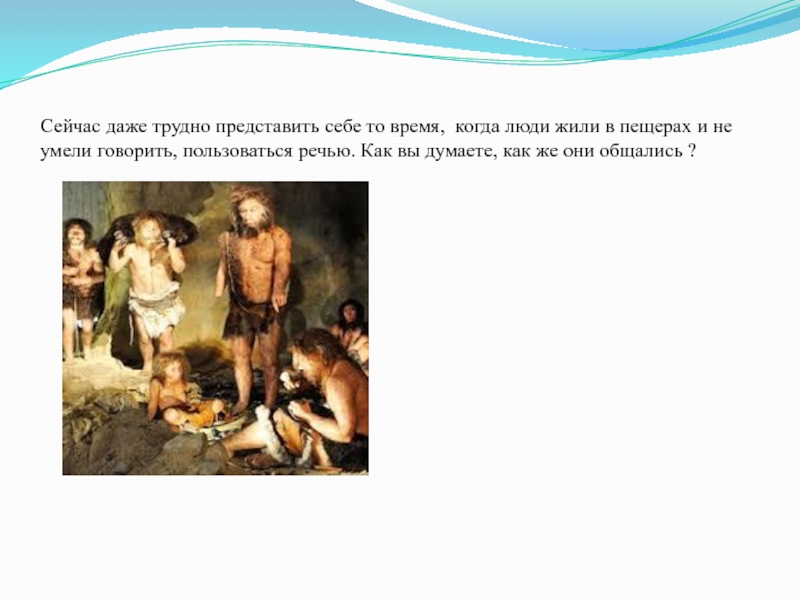 Сейчас даже трудно представить себе то время, когда люди жили в пещерах и не умели говорить, пользоваться речью. Как вы думаете, как же они общались ?